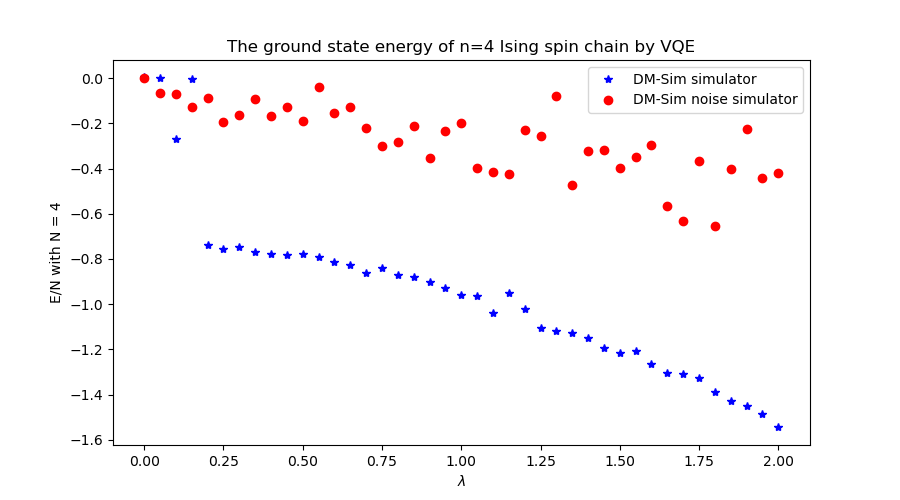 The ground state energy of n=4 Ising spin chain by VQE

DM-Sim simulator
DM-Sim noise simulator

E/N with N = 4

0.0
−0.2
−0.4
−0.6
−0.8
−1.0
−1.2
−1.4
−1.6

0.00 0.25 0.50 0.75 1.00 1.25 1.50 1.75 2.00

$\lambda$